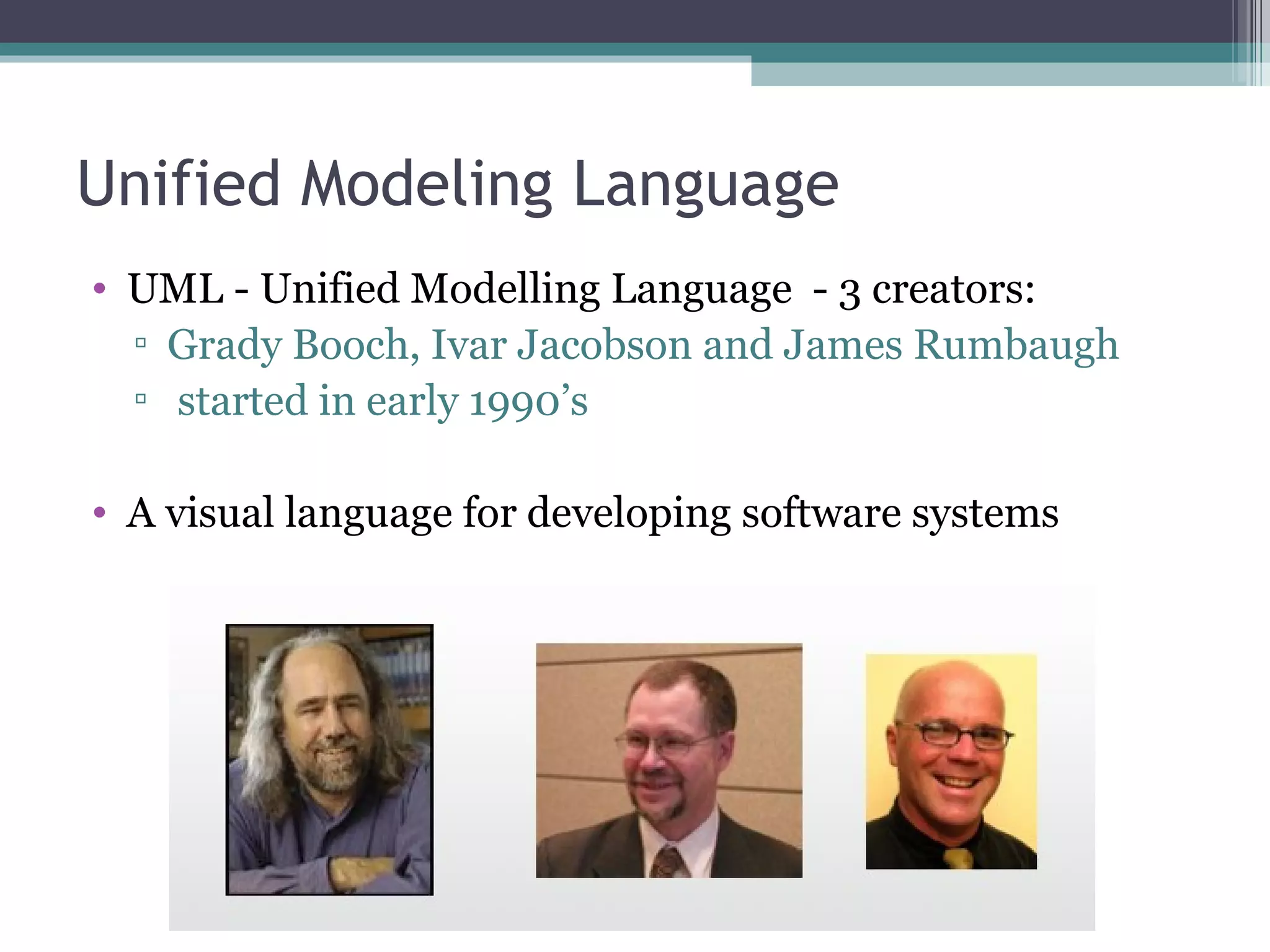 Unified Modeling Language

• UML - Unified Modelling Language - 3 creators:
▫ Grady Booch, Ivar Jacobson and James Rumbaugh
▫ started in early 1990's

• A visual language for developing software systems